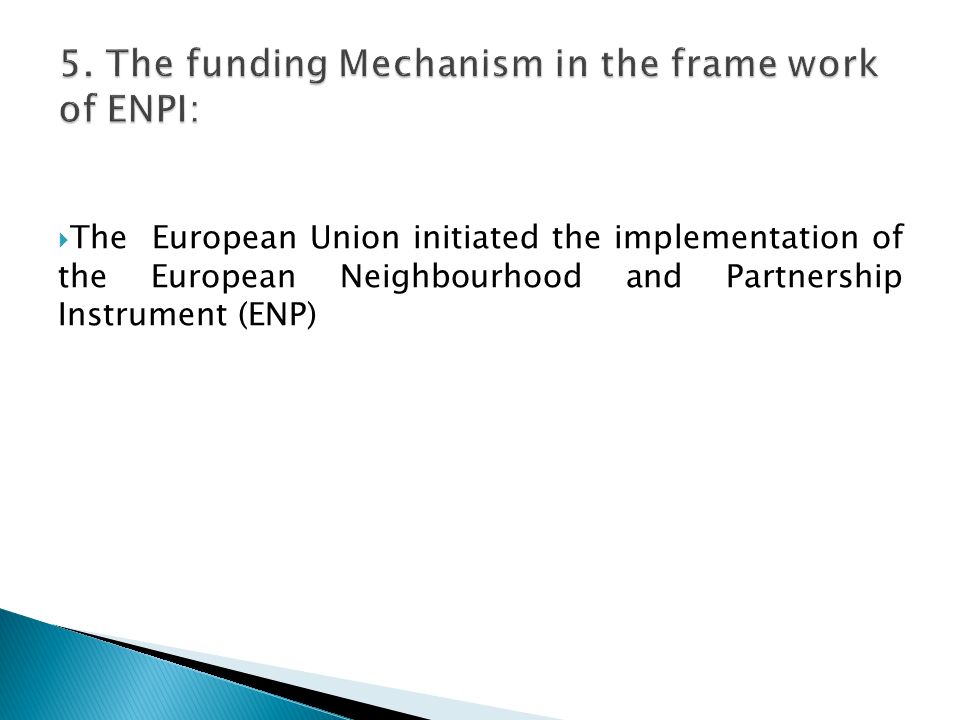 5. The funding Mechanism in the frame work of ENPI:

The European Union initiated the implementation of the European Neighbourhood and Partnership Instrument (ENP)